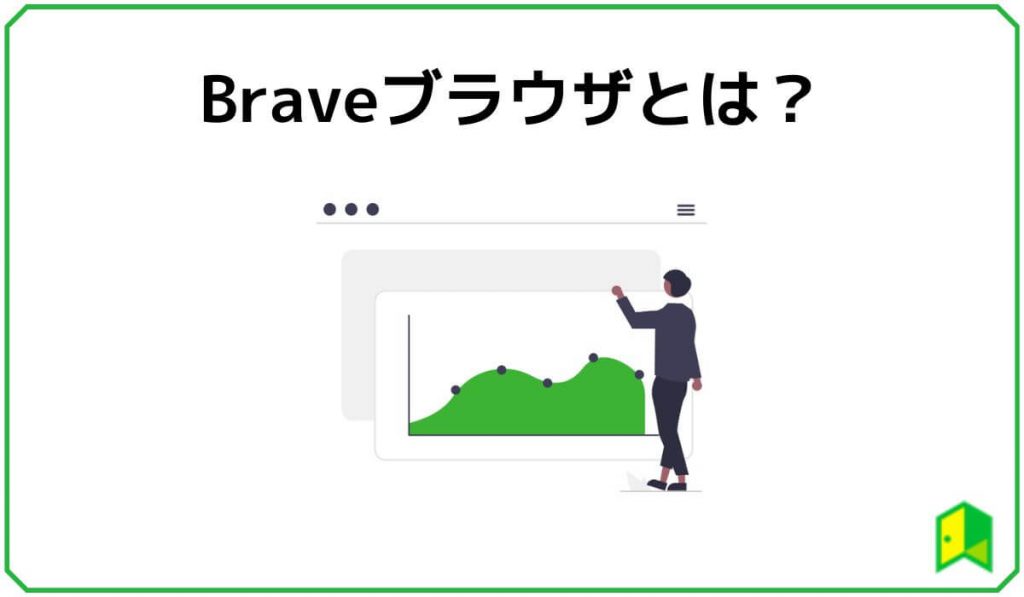 Braveブラウザとは？